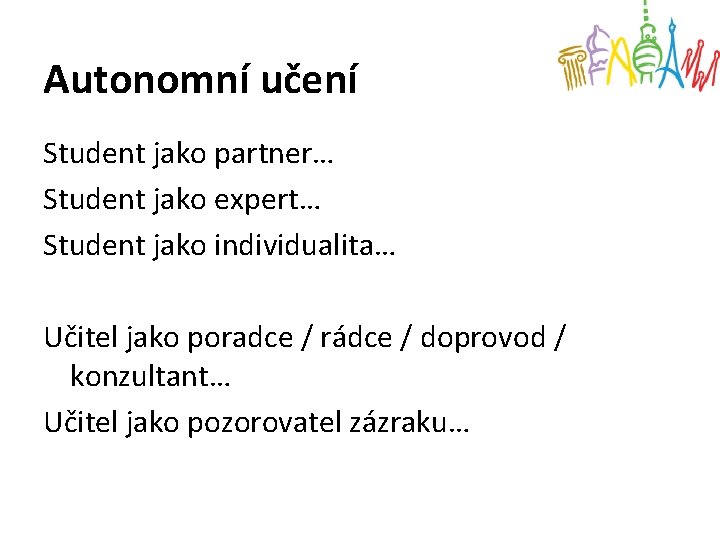 Autonomní učení

Student jako partner…

Student jako expert…

Student jako individualita…

Učitel jako poradce / rádce / doprovod / konzultant…

Učitel jako pozorovatel zázraku…